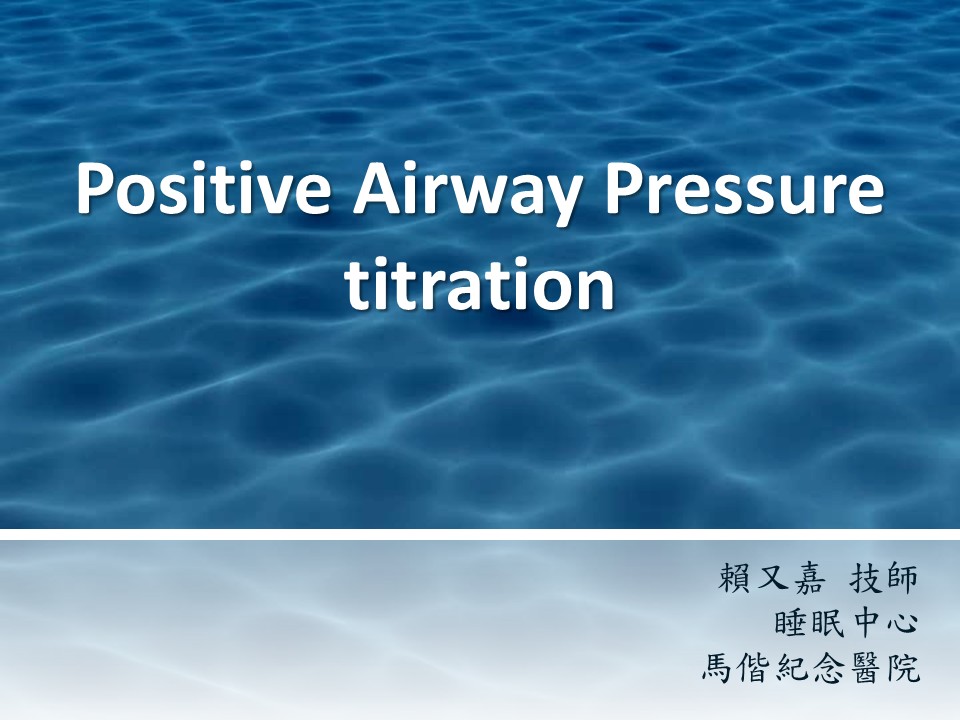 Positive Airway Pressure titration

賴又嘉 技師
睡眠中心
馬偕紀念醫院